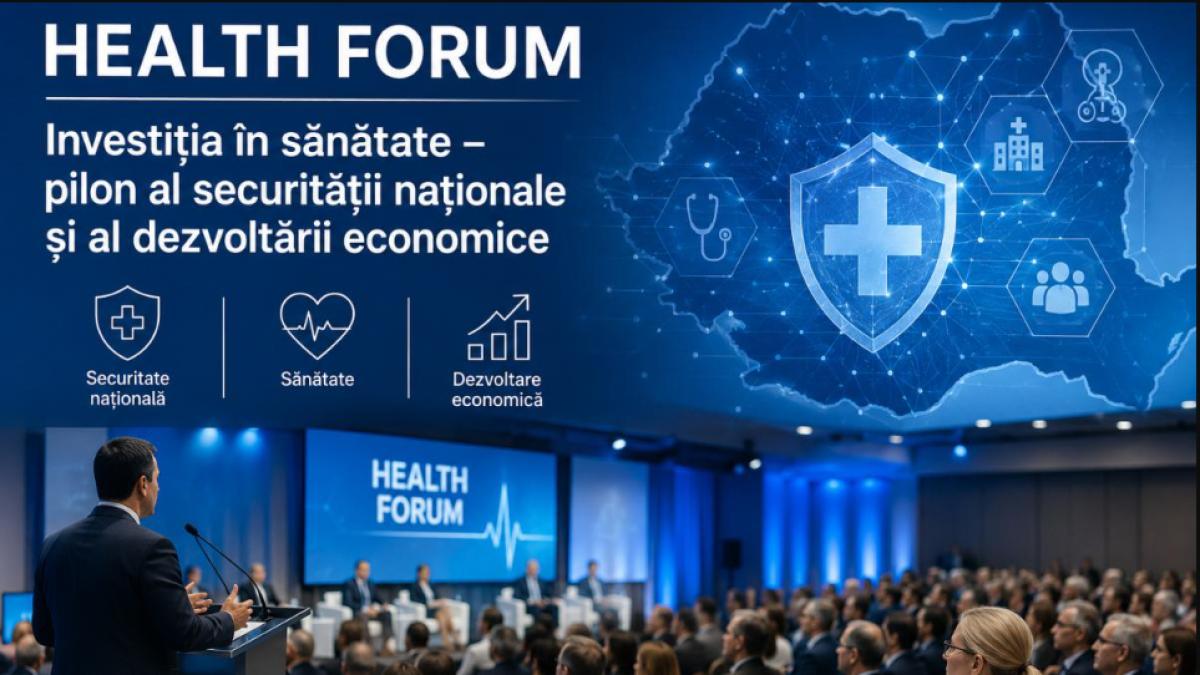 HEALTH FORUM

Investiția în sănătate – pilon al securității naționale și al dezvoltării economice

Securitate națională

Sănătate

Dezvoltare economică

HEALTH FORUM